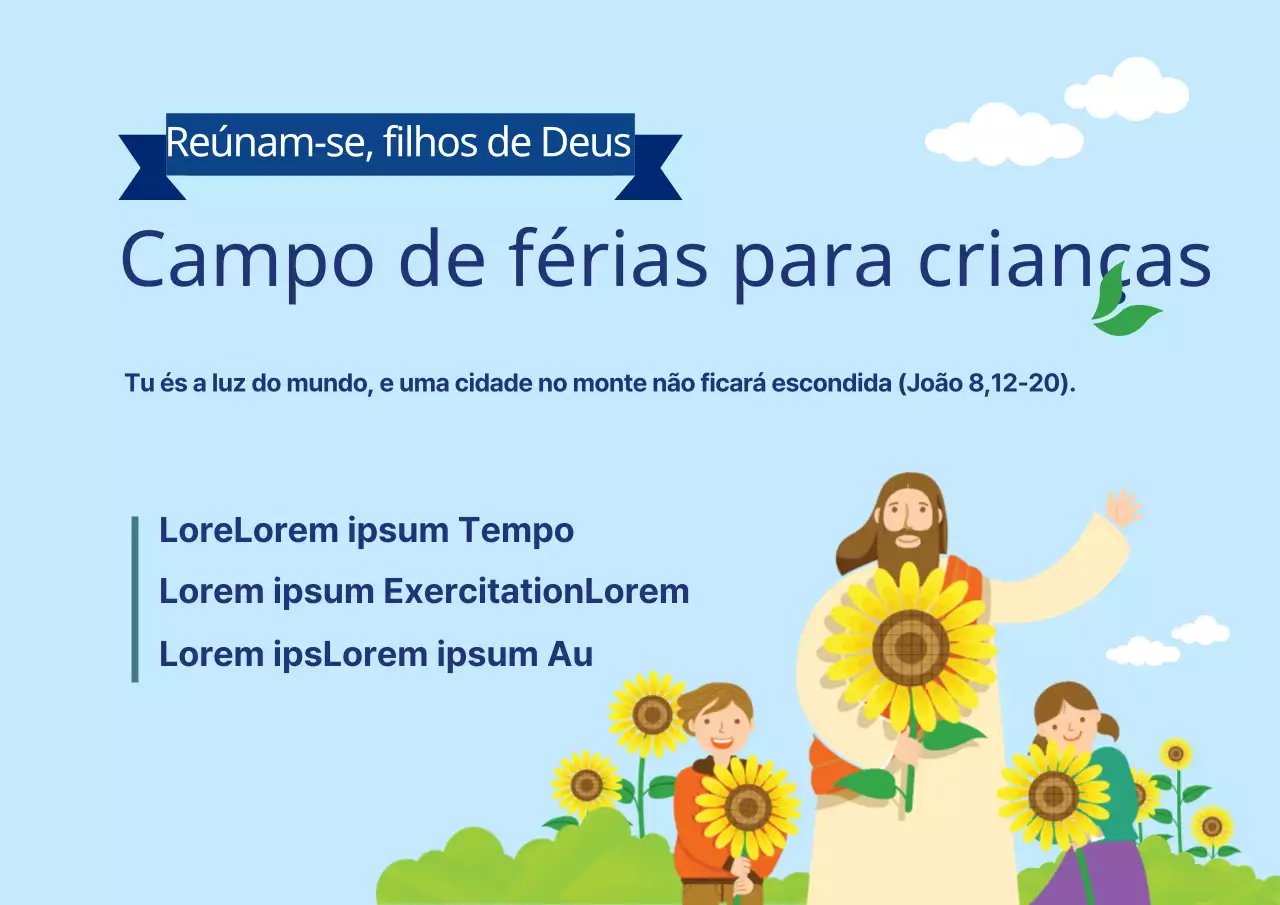 Reúnam-se, filhos de Deus

Campo de férias para crianças

Tu és a luz do mundo, e uma cidade no monte não ficará escondida (João 8,12-20).

LoreLorem ipsum Tempo
Lorem ipsum ExercitationLorem
Lorem ipsLorem ipsum Au